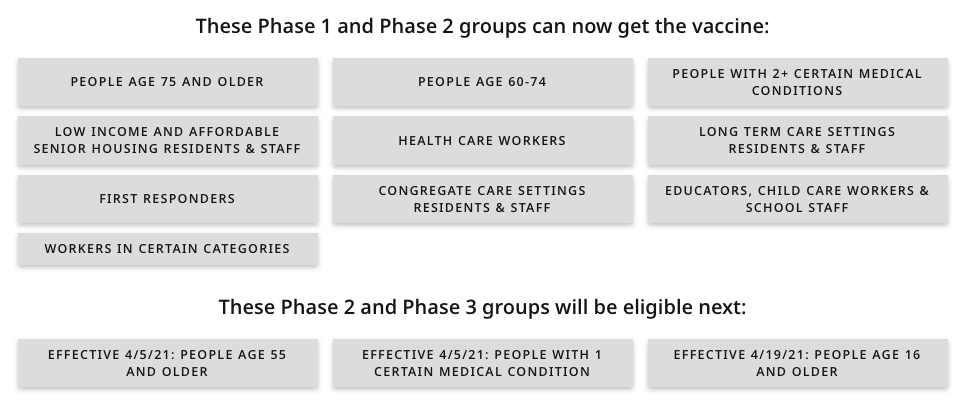 These Phase 1 and Phase 2 groups can now get the vaccine:

PEOPLE AGE 75 AND OLDER

PEOPLE AGE 60-74

PEOPLE WITH 2+ CERTAIN MEDICAL CONDITIONS

LOW INCOME AND AFFORDABLE SENIOR HOUSING RESIDENTS & STAFF

HEALTH CARE WORKERS

LONG TERM CARE SETTINGS RESIDENTS & STAFF

FIRST RESPONDERS

CONGREGATE CARE SETTINGS RESIDENTS & STAFF

EDUCATORS, CHILD CARE WORKERS & SCHOOL STAFF

WORKERS IN CERTAIN CATEGORIES

These Phase 2 and Phase 3 groups will be eligible next:

EFFECTIVE 4/5/21: PEOPLE AGE 55 AND OLDER

EFFECTIVE 4/5/21: PEOPLE WITH 1 CERTAIN MEDICAL CONDITION

EFFECTIVE 4/19/21: PEOPLE AGE 16 AND OLDER